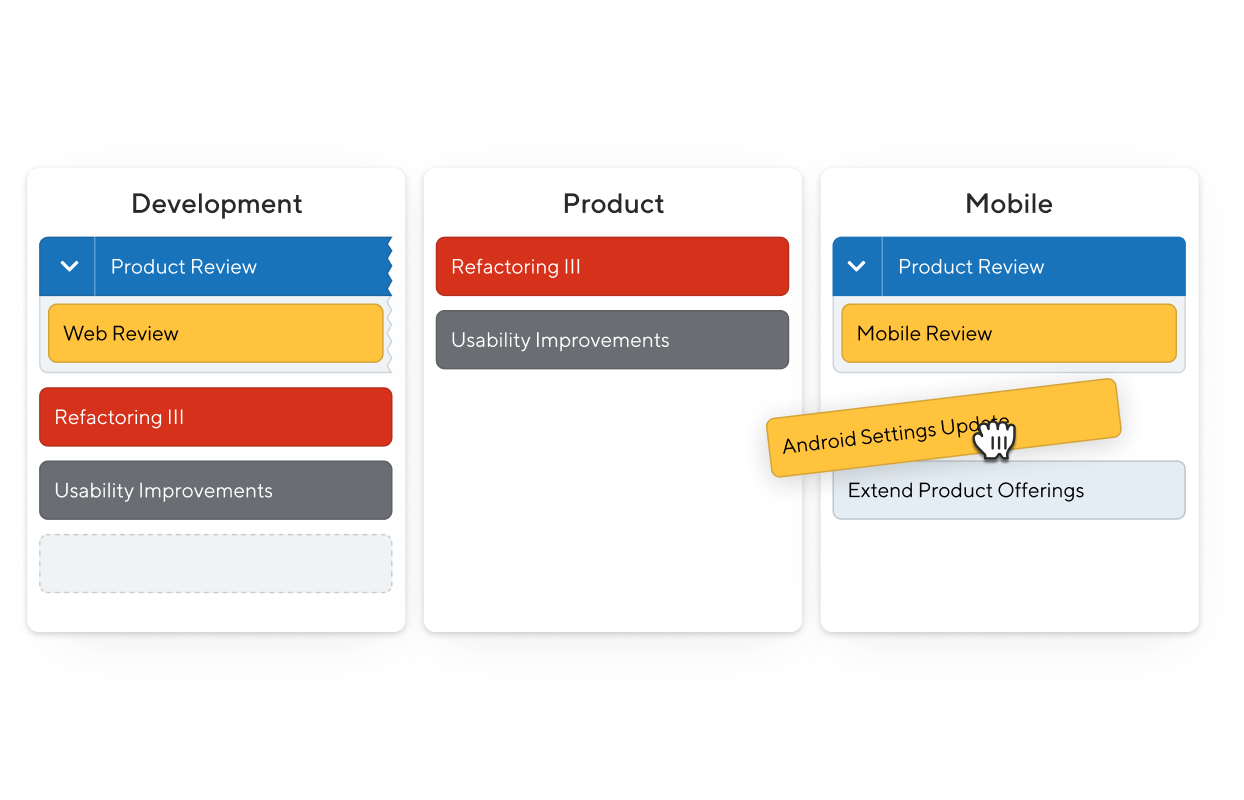 Development

Product Review

Web Review

Refactoring III

Usability Improvements

Product

Refactoring III

Usability Improvements

Mobile

Product Review

Mobile Review

Android Settings Update

Extend Product Offerings